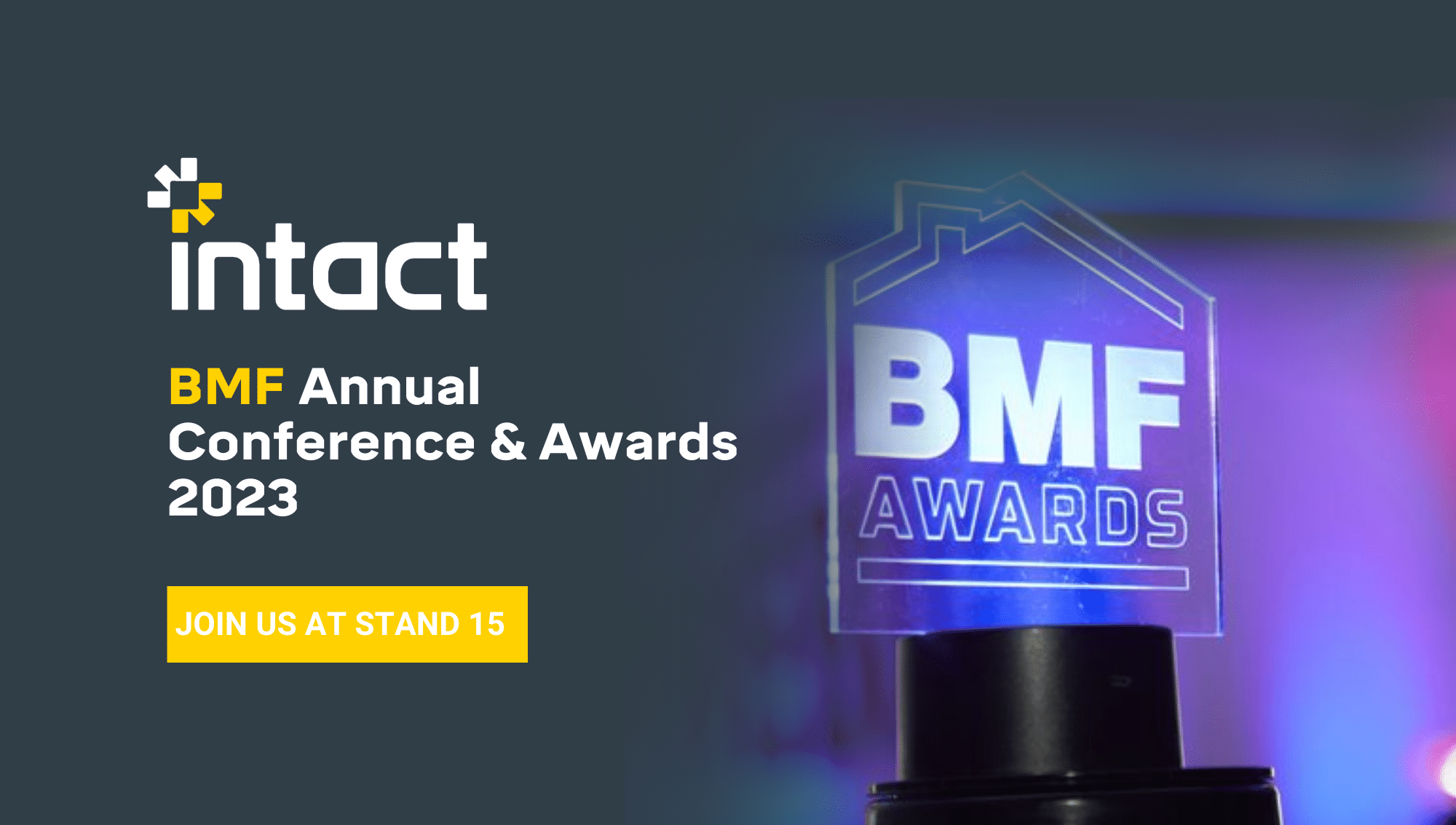 intact

BMF Annual Conference & Awards 2023

JOIN US AT STAND 15

BMF AWARDS